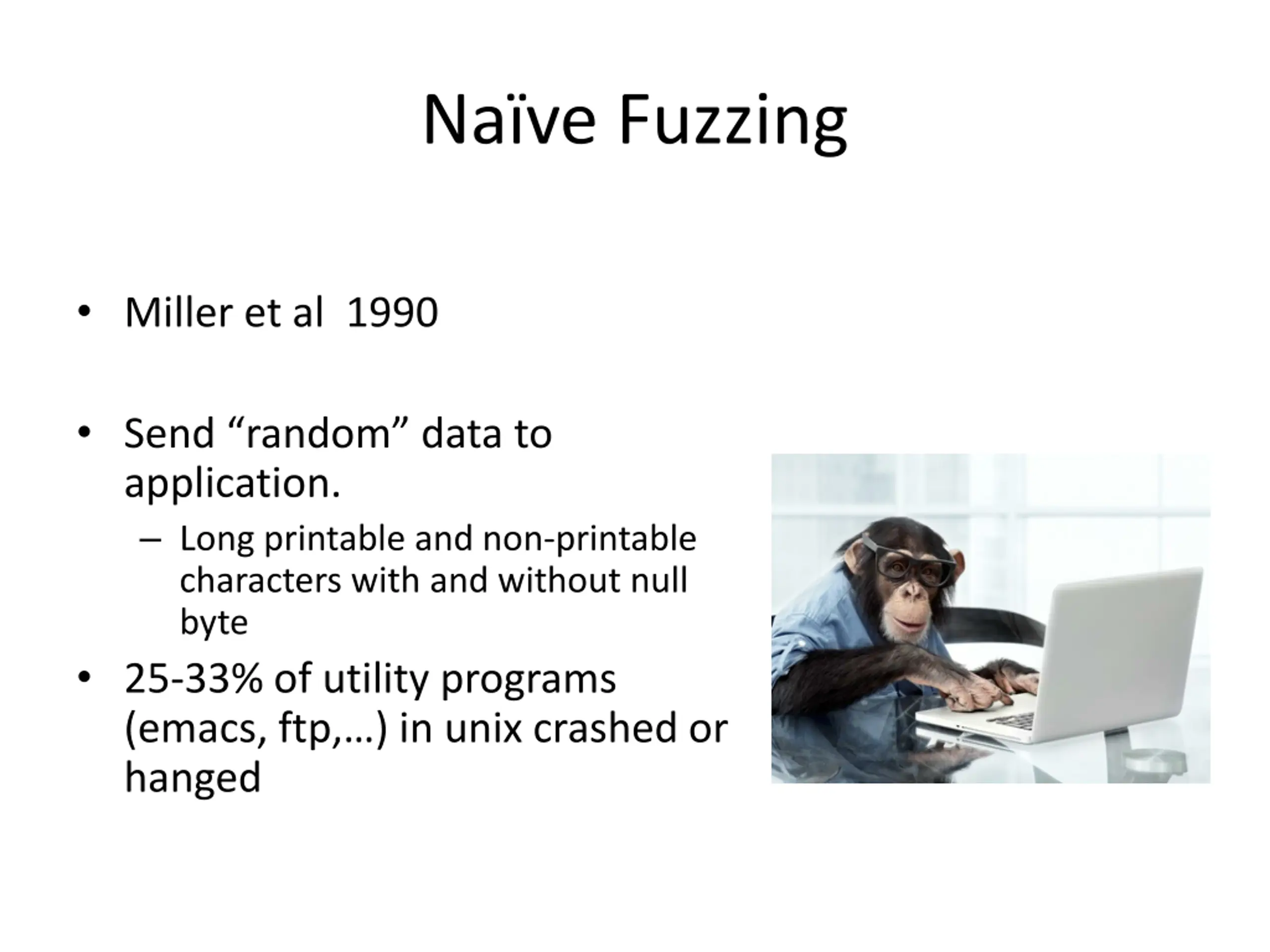 Naïve Fuzzing

• Miller et al 1990

• Send “random” data to application.
  – Long printable and non-printable characters with and without null byte
• 25-33% of utility programs (emacs, ftp,…) in unix crashed or hanged